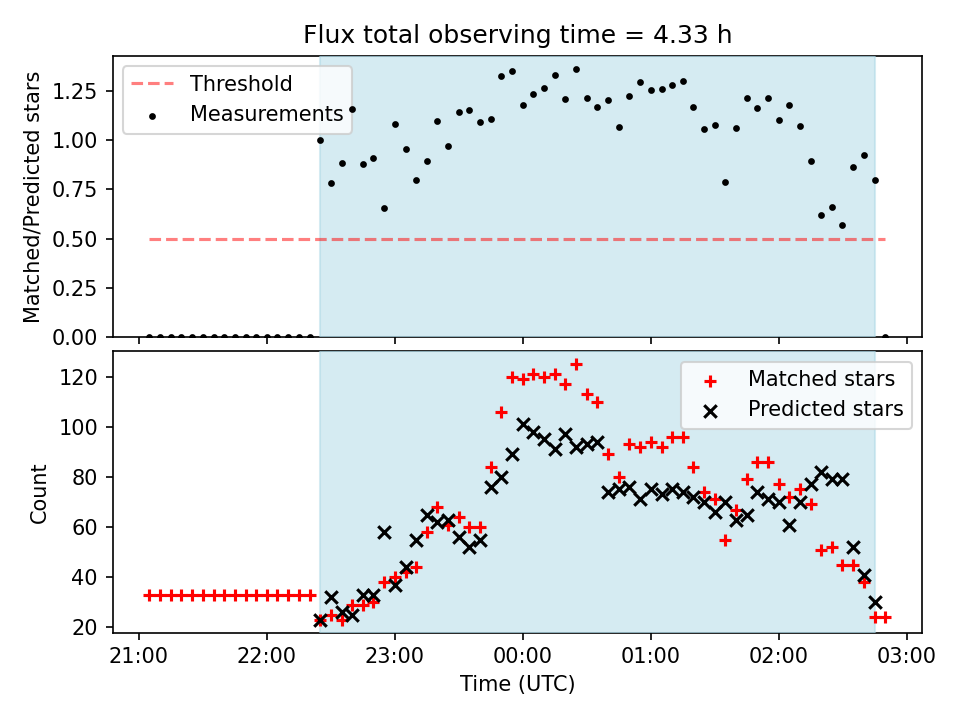 Flux total observing time = 4.33 h

Threshold
Measurements

Matched/Predicted stars

1.25
1.00
0.75
0.50
0.25
0.00

Matched stars
Predicted stars

Count

120
100
80
60
40
20

21:00
22:00
23:00
00:00
01:00
02:00
03:00

Time (UTC)